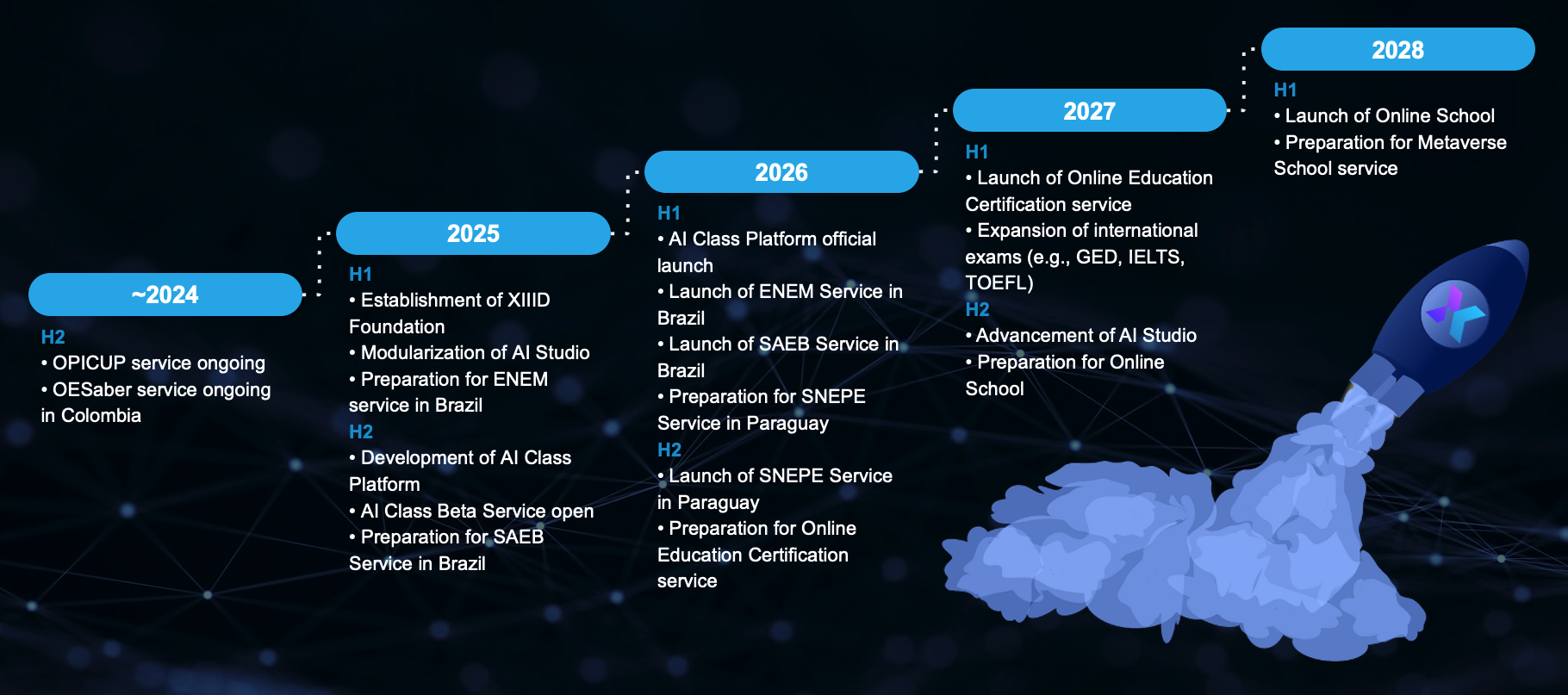 ~2024

H2
• OPICUP service ongoing
• OESaber service ongoing in Colombia

2025

H1
• Establishment of XIIID Foundation
• Modularization of AI Studio
• Preparation for ENEM service in Brazil
H2
• Development of AI Class Platform
• AI Class Beta Service open
• Preparation for SAEB Service in Brazil

2026

H1
• AI Class Platform official launch
• Launch of ENEM Service in Brazil
• Launch of SAEB Service in Brazil
• Preparation for SNEPE Service in Paraguay
H2
• Launch of SNEPE Service in Paraguay
• Preparation for Online Education Certification service

2027

H1
• Launch of Online Education Certification service
• Expansion of international exams (e.g., GED, IELTS, TOEFL)
H2
• Advancement of AI Studio
• Preparation for Online School

2028

H1
• Launch of Online School
• Preparation for Metaverse School service